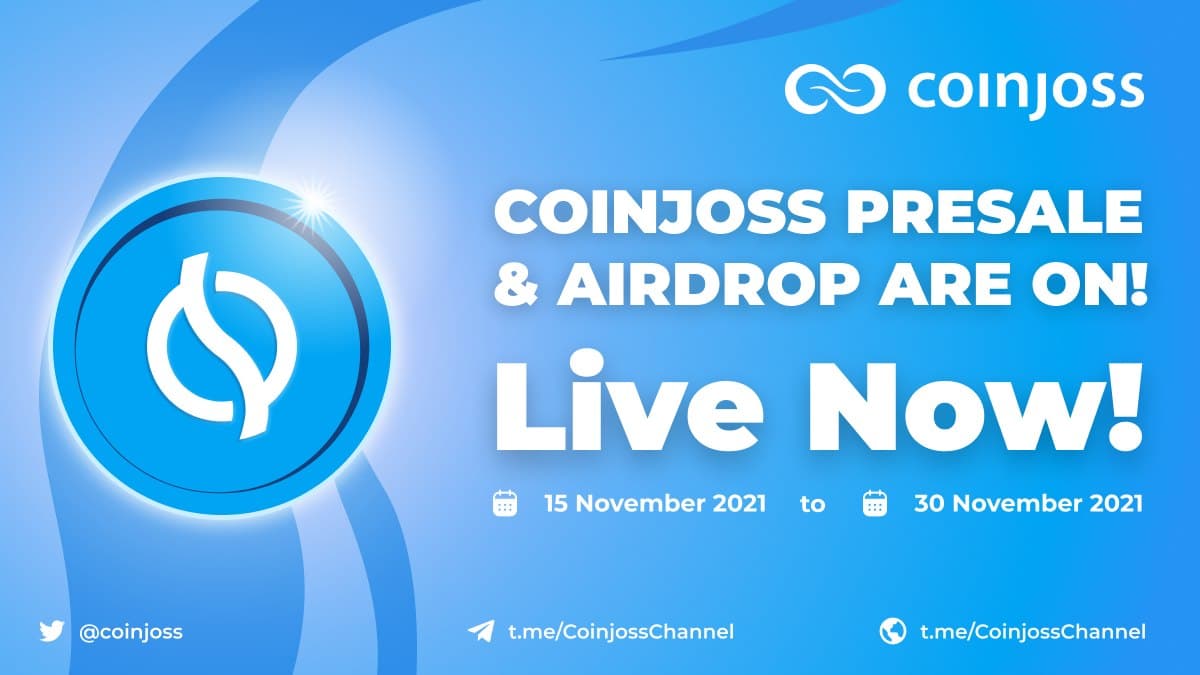 coinjoss

COINJOSS PRESALE & AIRDROP ARE ON!

Live Now!

15 November 2021 to 30 November 2021

@coinjoss

t.me/CoinjossChannel

t.me/CoinjossChannel